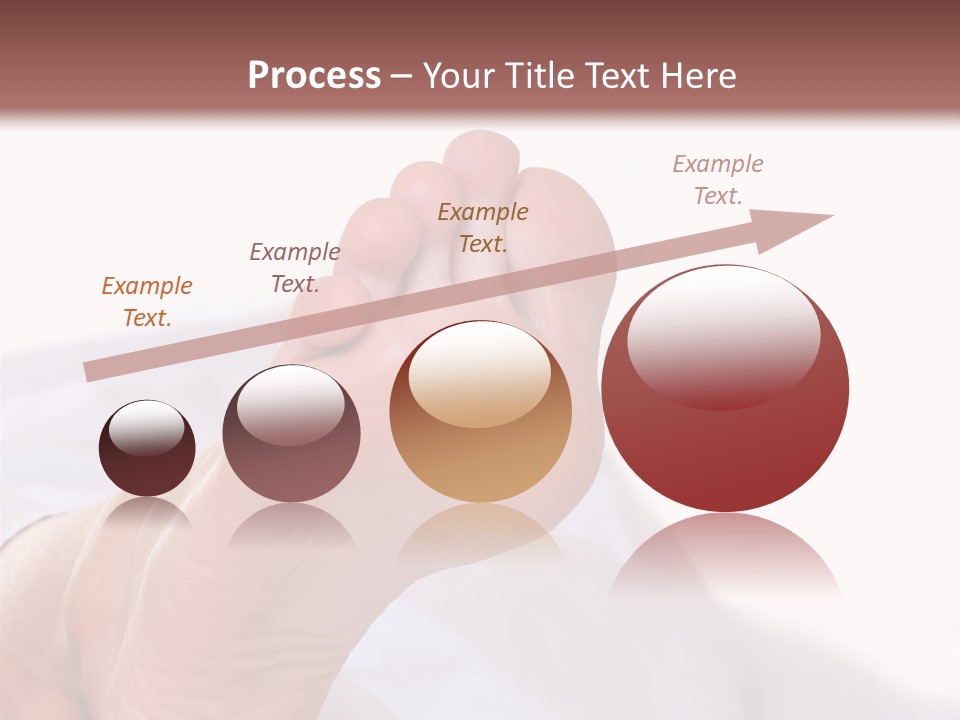 Process – Your Title Text Here

Example Text.

Example Text.

Example Text.

Example Text.